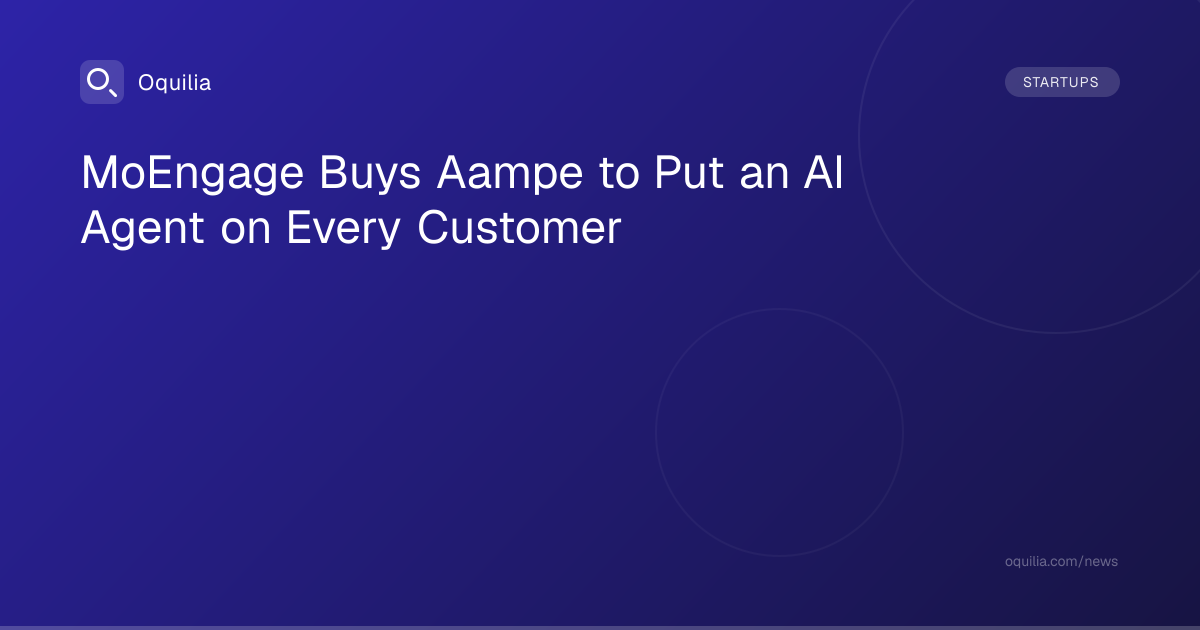 Oquilia

STARTUPS

MoEngage Buys Aampe to Put an AI Agent on Every Customer

oquilia.com/news